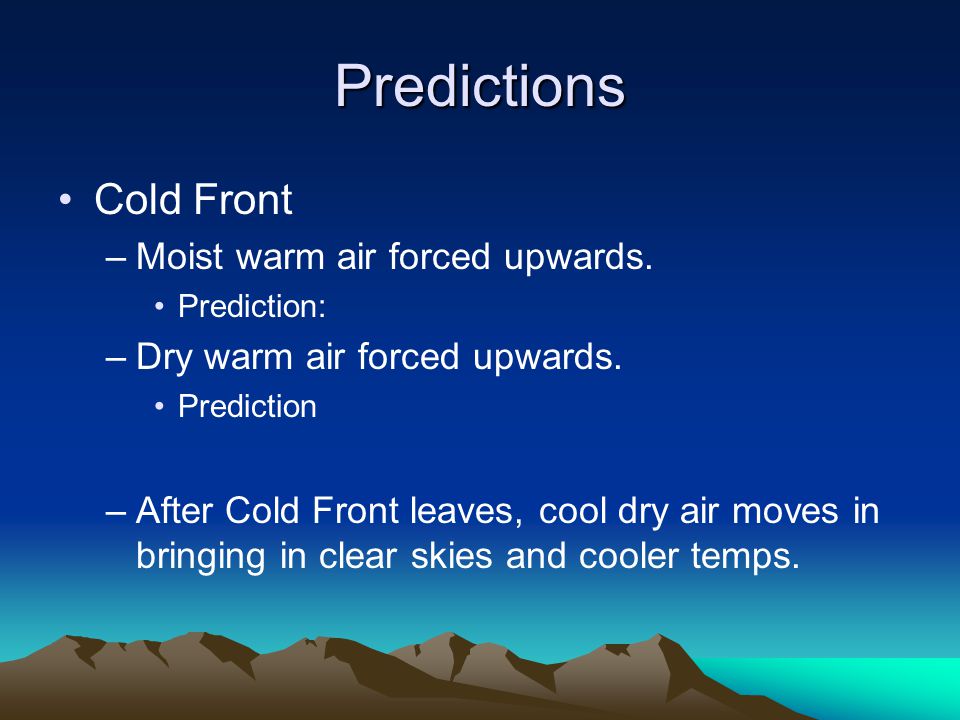 Predictions

• Cold Front

– Moist warm air forced upwards.

• Prediction:

– Dry warm air forced upwards.

• Prediction

– After Cold Front leaves, cool dry air moves in bringing in clear skies and cooler temps.